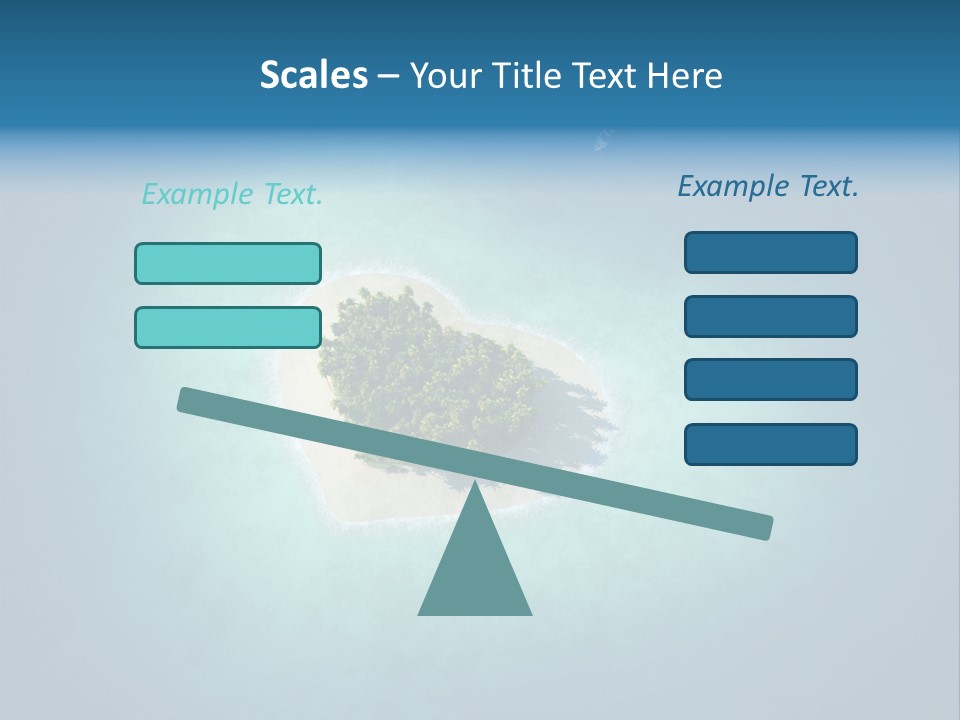 Scales – Your Title Text Here

Example Text.

Example Text.